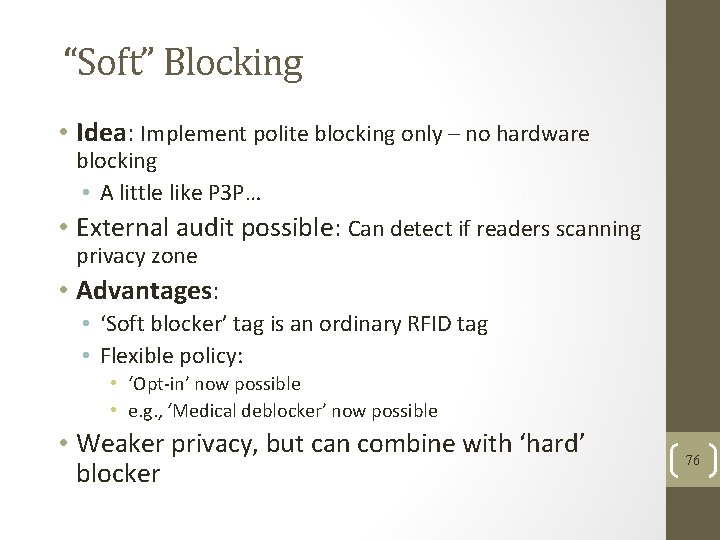 “Soft” Blocking

• Idea: Implement polite blocking only – no hardware blocking
  • A little like P3P…
• External audit possible: Can detect if readers scanning privacy zone
• Advantages:
  • ‘Soft blocker’ tag is an ordinary RFID tag
  • Flexible policy:
    • ‘Opt-in’ now possible
    • e.g., ‘Medical deblocker’ now possible
• Weaker privacy, but can combine with ‘hard’ blocker

76